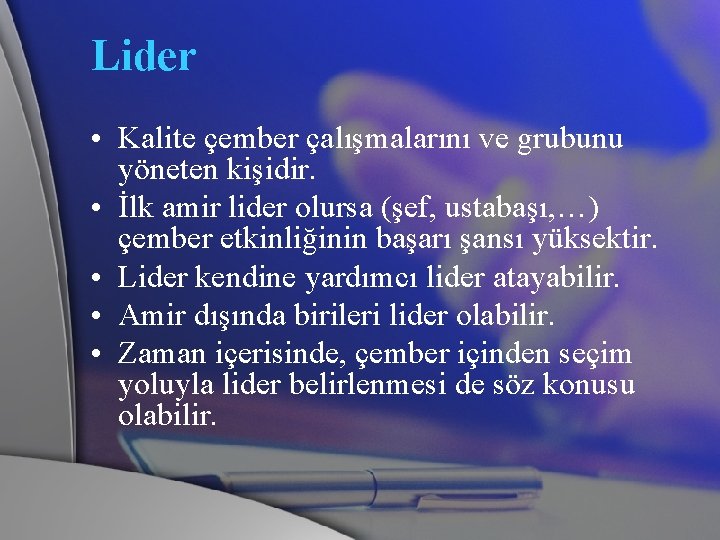 Lider

• Kalite çember çalışmalarını ve grubunu yöneten kişidir.
• İlk amir lider olursa (şef, ustabaşı,…) çember etkinliğinin başarı şansı yüksektir.
• Lider kendine yardımcı lider atayabilir.
• Amir dışında birileri lider olabilir.
• Zaman içerisinde, çember içinden seçim yoluyla lider belirlenmesi de söz konusu olabilir.